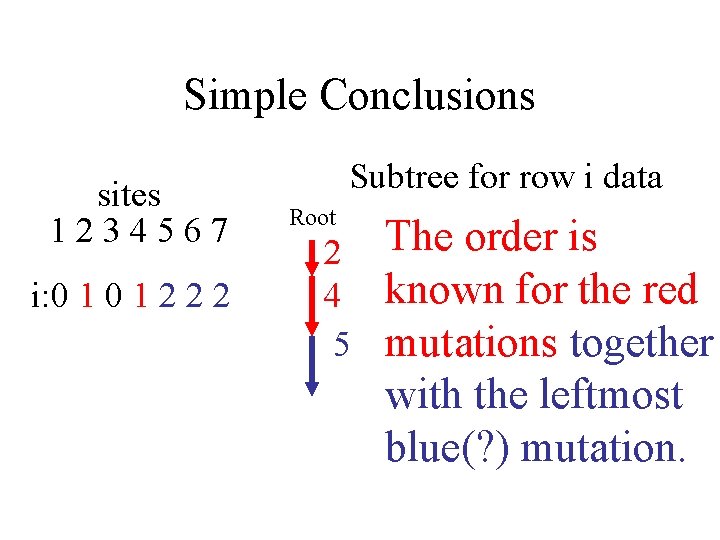 Simple Conclusions

sites
1 2 3 4 5 6 7

i:0 1 0 1 2 2 2

Subtree for row i data

Root
2
4
5

The order is known for the red mutations together with the leftmost blue(?) mutation.